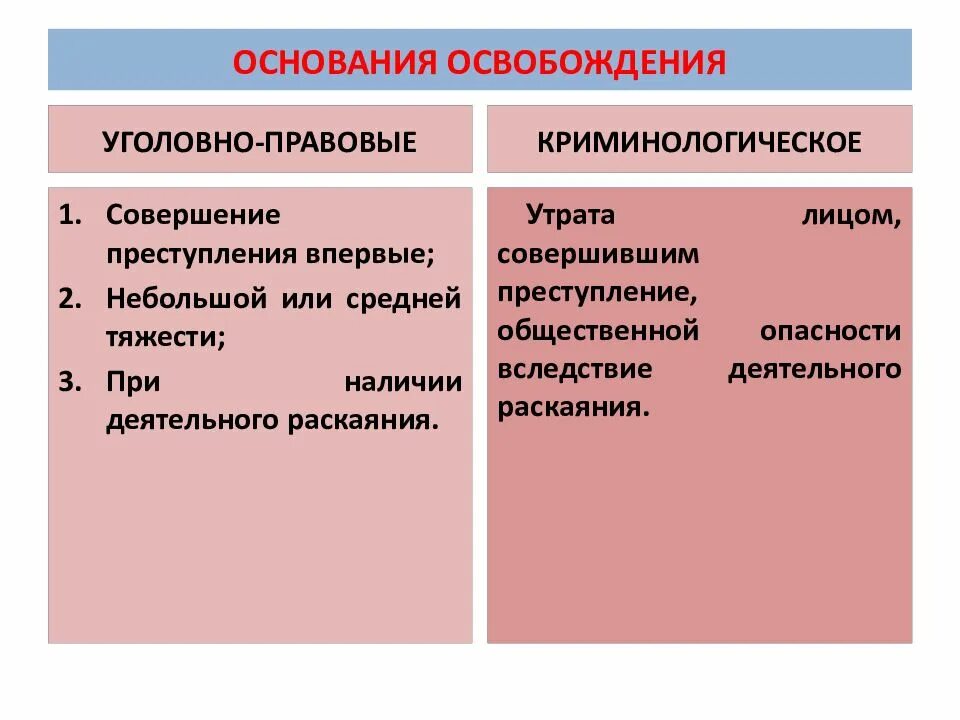 ОСНОВАНИЯ ОСВОБОЖДЕНИЯ

УГОЛОВНО-ПРАВОВЫЕ

1. Совершение преступления впервые;
2. Небольшой или средней тяжести;
3. При наличии деятельного раскаяния.

КРИМИНОЛОГИЧЕСКОЕ

Утрата лицом, совершившим преступление, общественной опасности вследствие деятельного раскаяния.